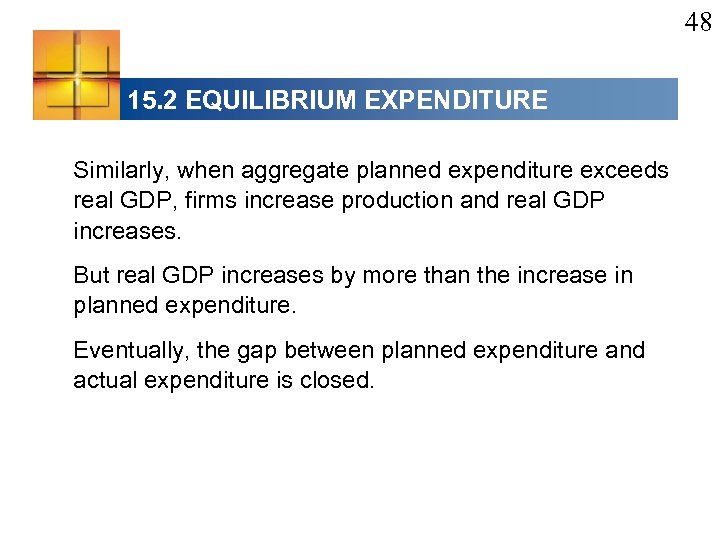 48

15.2 EQUILIBRIUM EXPENDITURE

Similarly, when aggregate planned expenditure exceeds real GDP, firms increase production and real GDP increases.

But real GDP increases by more than the increase in planned expenditure.

Eventually, the gap between planned expenditure and actual expenditure is closed.